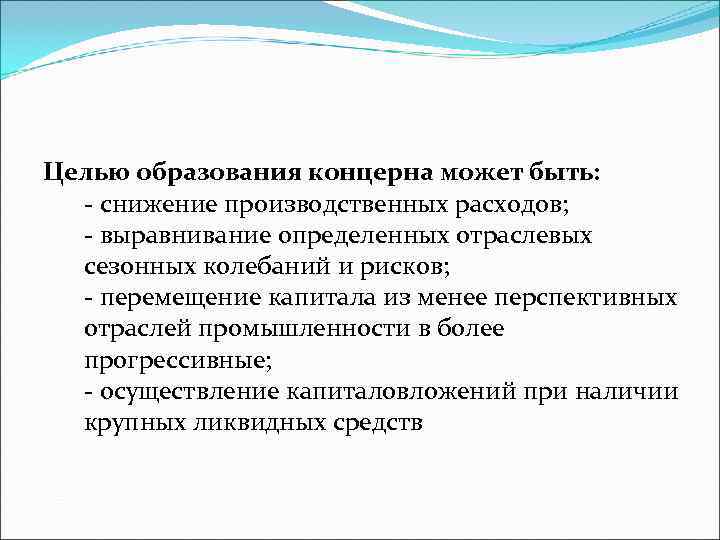 Целью образования концерна может быть:
- снижение производственных расходов;
- выравнивание определенных отраслевых сезонных колебаний и рисков;
- перемещение капитала из менее перспективных отраслей промышленности в более прогрессивные;
- осуществление капиталовложений при наличии крупных ликвидных средств